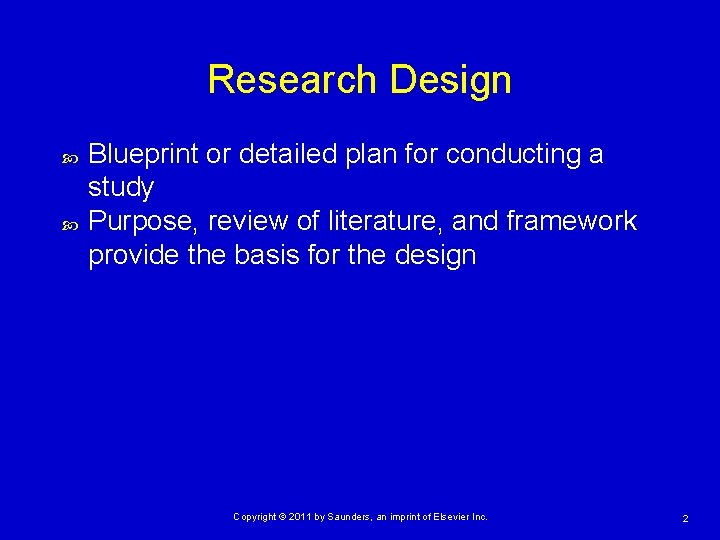 Research Design

Blueprint or detailed plan for conducting a study

Purpose, review of literature, and framework provide the basis for the design

Copyright © 2011 by Saunders, an imprint of Elsevier Inc.

2